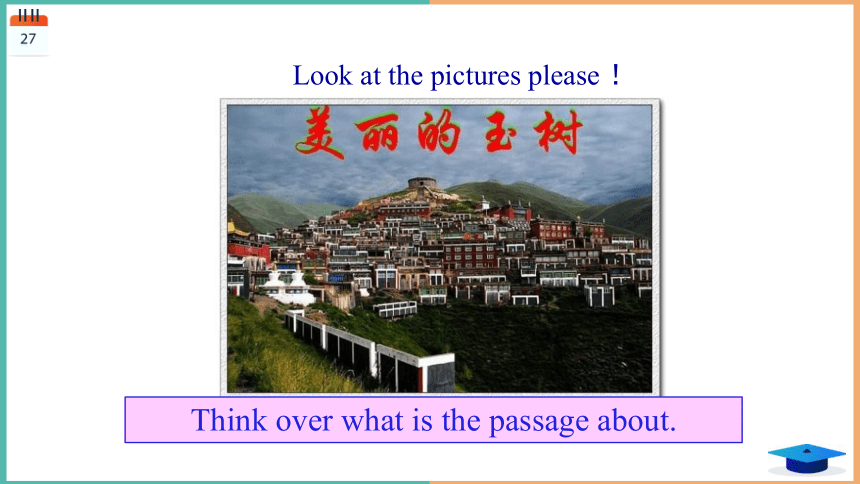 27

Look at the pictures please！

美丽的玉树

Think over what is the passage about.